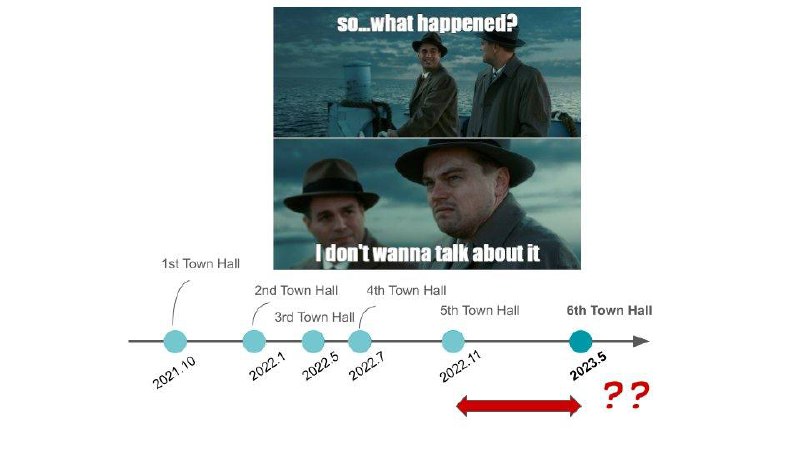 so...what happened?

I don't wanna talk about it

1st Town Hall

2nd Town Hall

3rd Town Hall

4th Town Hall

5th Town Hall

6th Town Hall

2021.10

2022.1

2022.5

2022.7

2022.11

2023.5

??